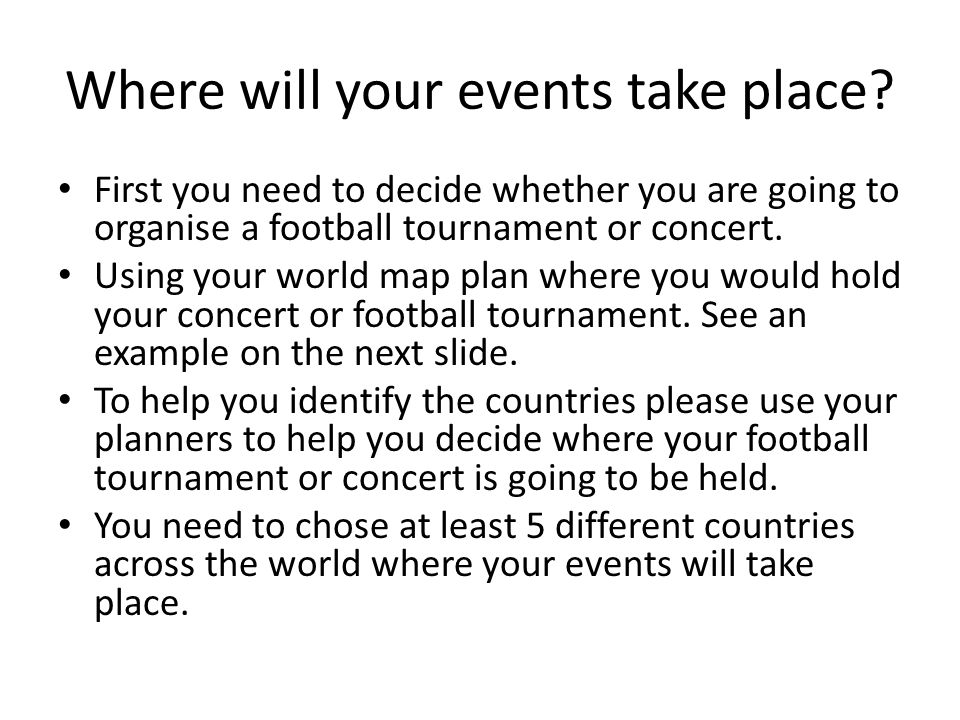 Where will your events take place?

• First you need to decide whether you are going to organise a football tournament or concert.
• Using your world map plan where you would hold your concert or football tournament. See an example on the next slide.
• To help you identify the countries please use your planners to help you decide where your football tournament or concert is going to be held.
• You need to chose at least 5 different countries across the world where your events will take place.